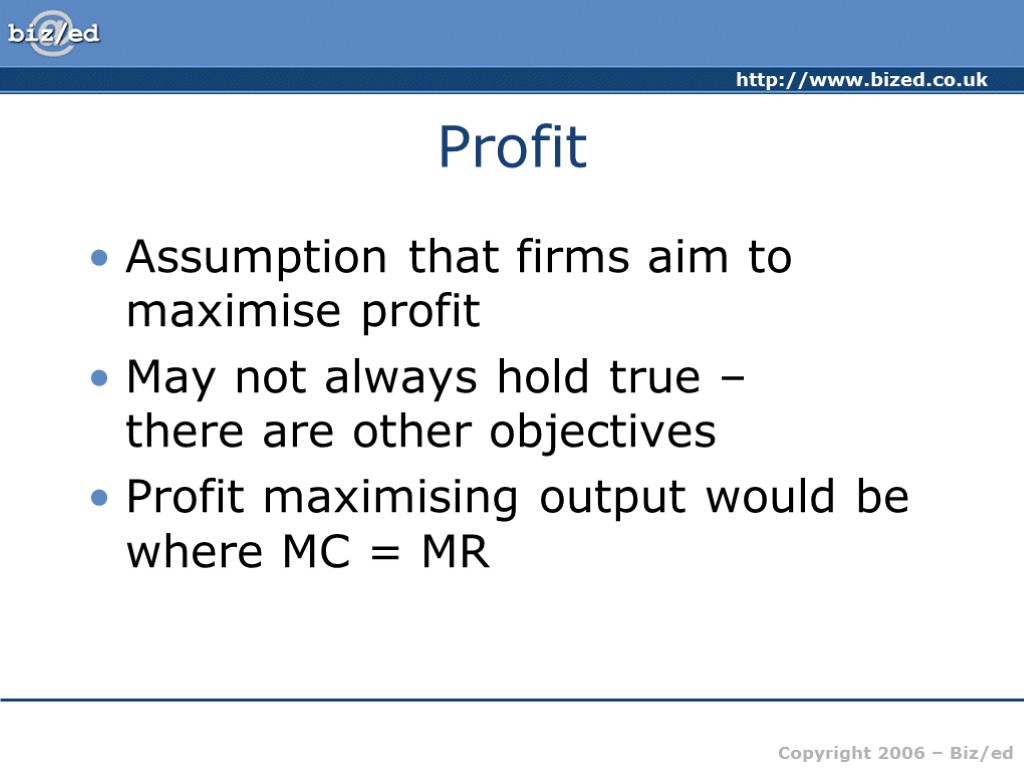 biz/ed

http://www.bized.co.uk

Profit

• Assumption that firms aim to maximise profit
• May not always hold true – there are other objectives
• Profit maximising output would be where MC = MR

Copyright 2006 – Biz/ed